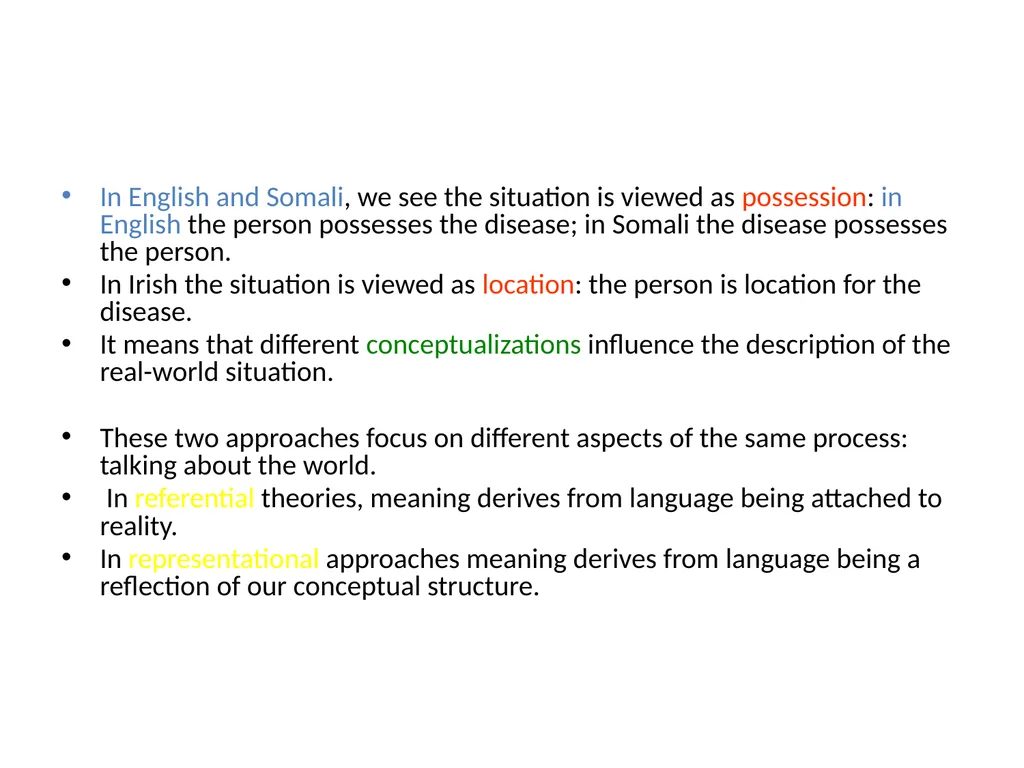 • In English and Somali, we see the situation is viewed as possession: in English the person possesses the disease; in Somali the disease possesses the person.
• In Irish the situation is viewed as location: the person is location for the disease.
• It means that different conceptualizations influence the description of the real-world situation.

• These two approaches focus on different aspects of the same process: talking about the world.
• In referential theories, meaning derives from language being attached to reality.
• In representational approaches meaning derives from language being a reflection of our conceptual structure.